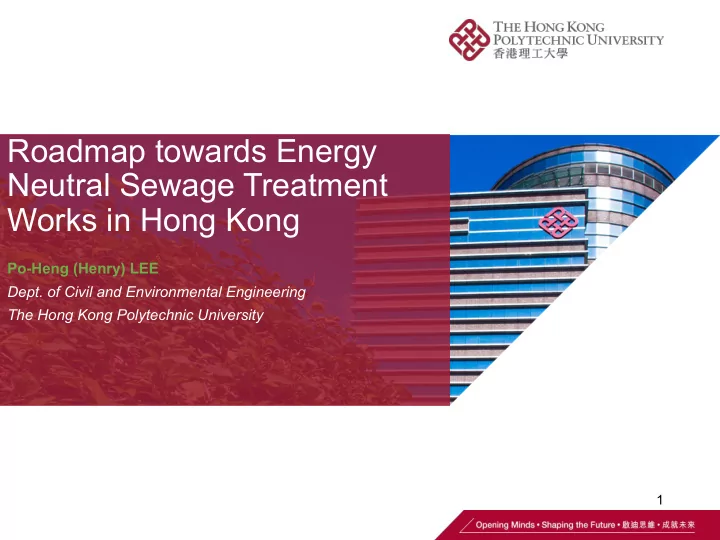 THE HONG KONG POLYTECHNIC UNIVERSITY
香港理工大學

Roadmap towards Energy Neutral Sewage Treatment Works in Hong Kong

Po-Heng (Henry) LEE

Dept. of Civil and Environmental Engineering

The Hong Kong Polytechnic University

1

Opening Minds • Shaping the Future • 啟迪思維 • 成就未來